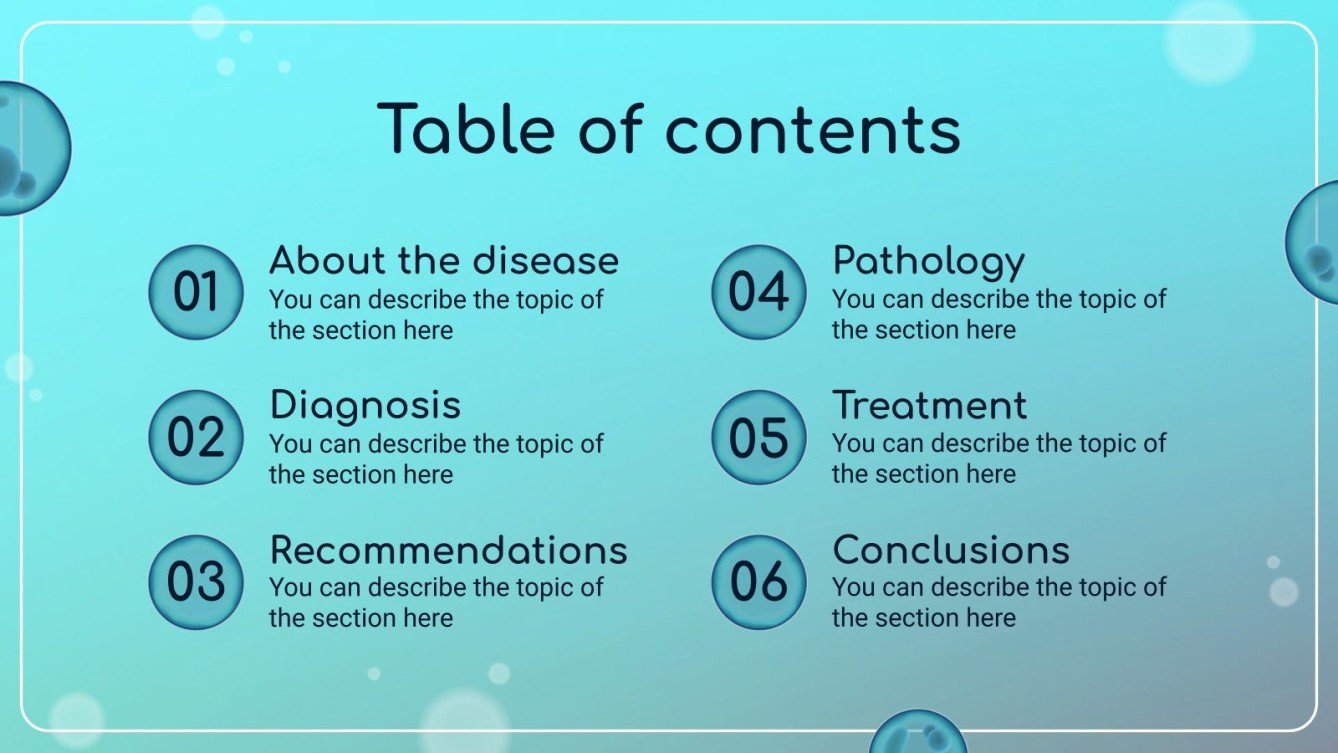 Table of contents

01
About the disease
You can describe the topic of the section here

02
Diagnosis
You can describe the topic of the section here

03
Recommendations
You can describe the topic of the section here

04
Pathology
You can describe the topic of the section here

05
Treatment
You can describe the topic of the section here

06
Conclusions
You can describe the topic of the section here